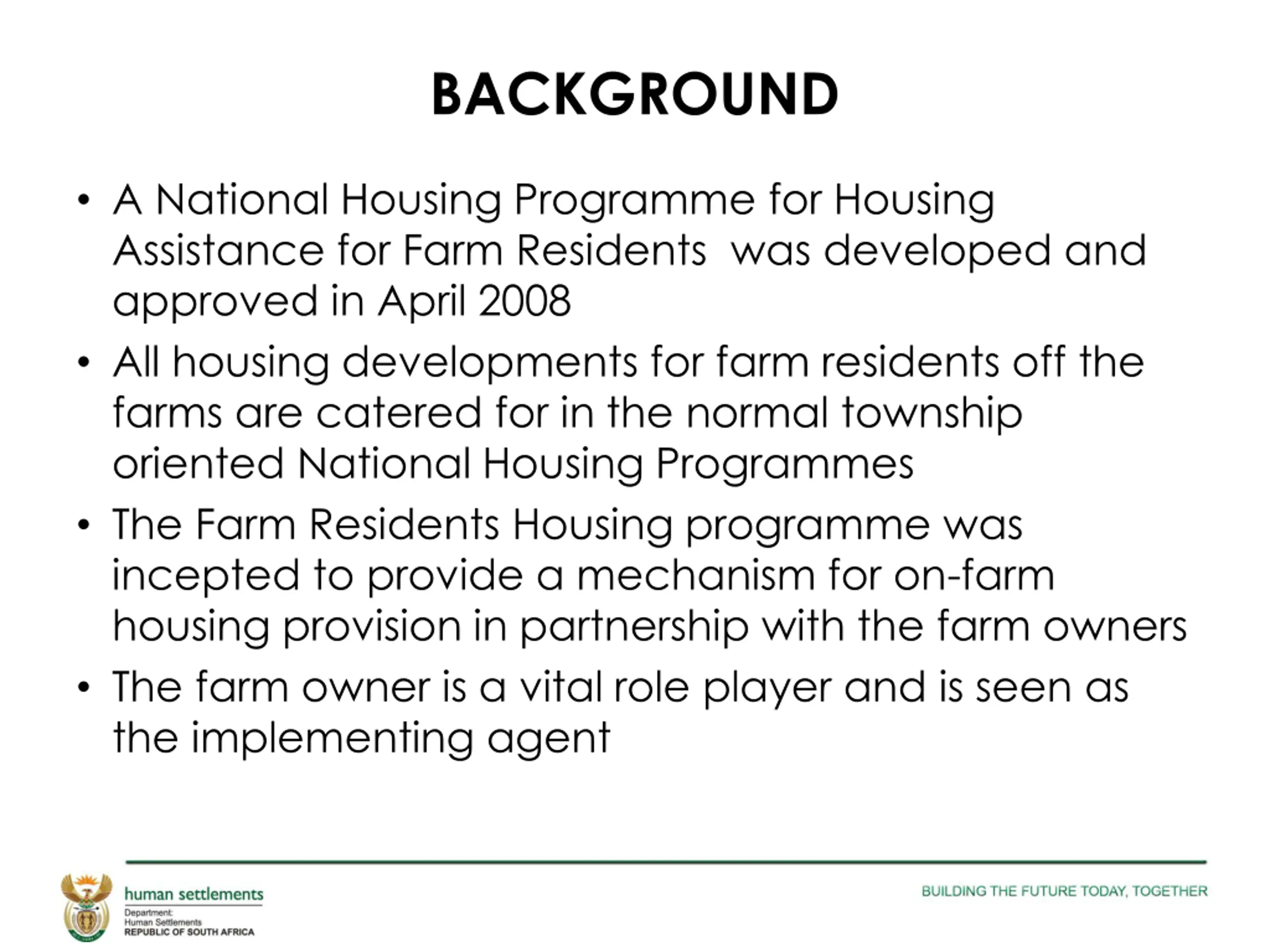 BACKGROUND

• A National Housing Programme for Housing Assistance for Farm Residents was developed and approved in April 2008
• All housing developments for farm residents off the farms are catered for in the normal township oriented National Housing Programmes
• The Farm Residents Housing programme was incepted to provide a mechanism for on-farm housing provision in partnership with the farm owners
• The farm owner is a vital role player and is seen as the implementing agent

human settlements
Department:
Human Settlements
REPUBLIC OF SOUTH AFRICA

BUILDING THE FUTURE TODAY, TOGETHER